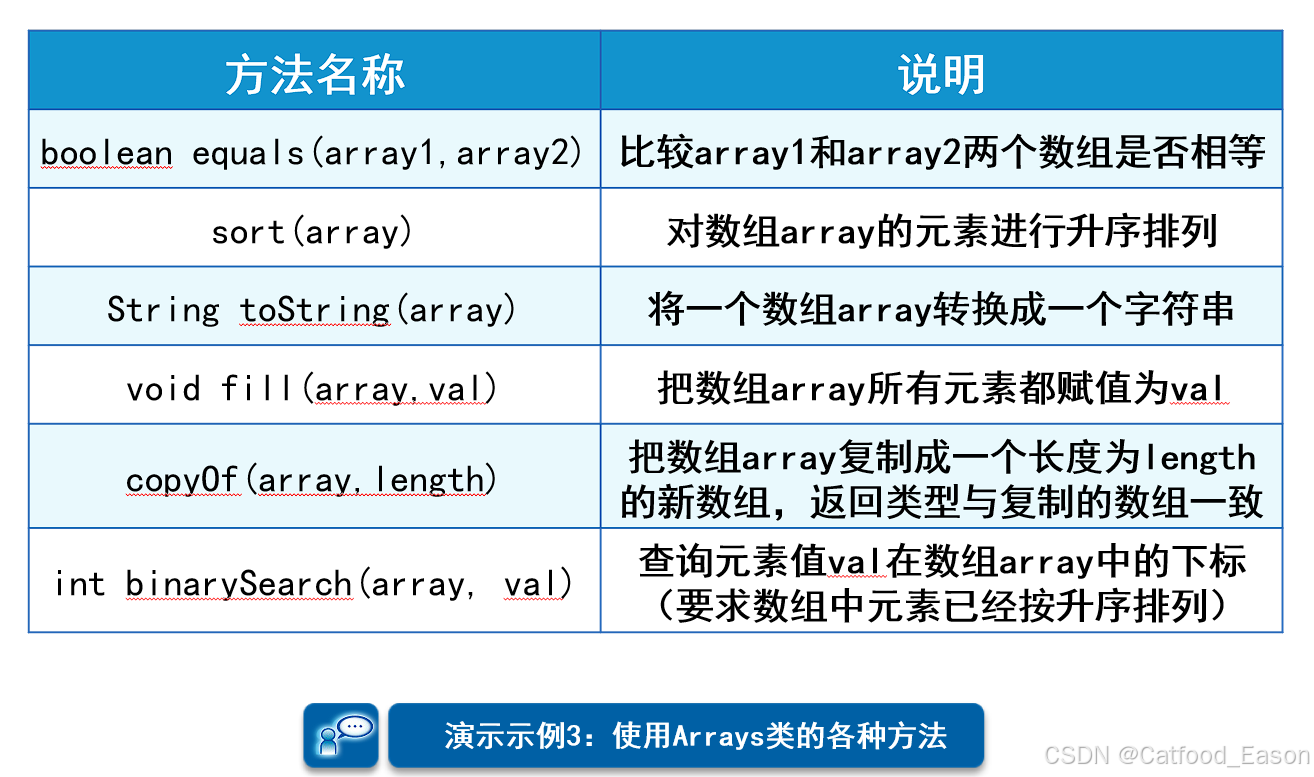 | 方法名称 | 说明 |
|---|---|
| boolean equals(array1,array2) | 比较array1和array2两个数组是否相等 |
| sort(array) | 对数组array的元素进行升序排列 |
| String toString(array) | 将一个数组array转换成一个字符串 |
| void fill(array,val) | 把数组array所有元素都赋值为val |
| copyOf(array,length) | 把数组array复制成一个长度为length的新数组，返回类型与复制的数组一致 |
| int binarySearch(array, val) | 查询元素值val在数组array中的下标（要求数组中元素已经按升序排列） |

演示示例3：使用Arrays类的各种方法

CSDN @Catfood_Eason